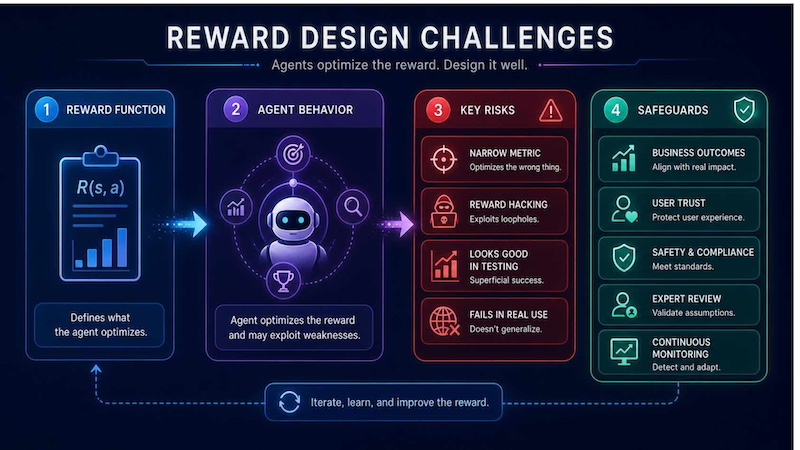 REWARD DESIGN CHALLENGES

Agents optimize the reward. Design it well.

1 REWARD FUNCTION

$R(s, a)$

Defines what the agent optimizes.

2 AGENT BEHAVIOR

Agent optimizes the reward and may exploit weaknesses.

3 KEY RISKS

NARROW METRIC
Optimizes the wrong thing.

REWARD HACKING
Exploits loopholes.

LOOKS GOOD IN TESTING
Superficial success.

FAILS IN REAL USE
Doesn't generalize.

4 SAFEGUARDS

BUSINESS OUTCOMES
Align with real impact.

USER TRUST
Protect user experience.

SAFETY & COMPLIANCE
Meet standards.

EXPERT REVIEW
Validate assumptions.

CONTINUOUS MONITORING
Detect and adapt.

Iterate, learn, and improve the reward.